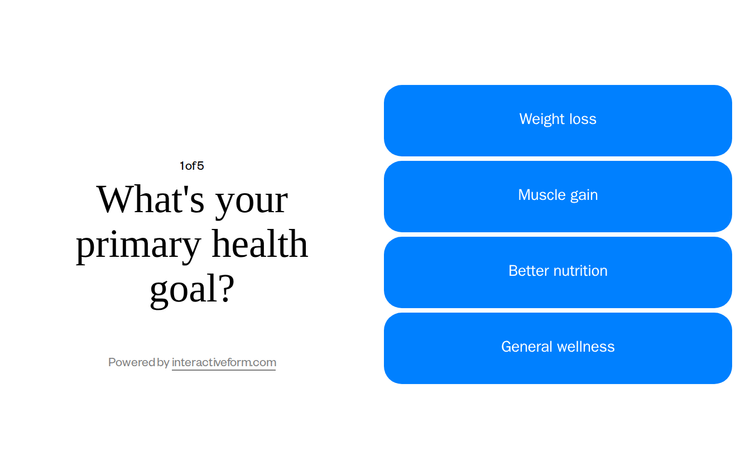 1 of 5

What's your primary health goal?

Powered by interactiveform.com

Weight loss

Muscle gain

Better nutrition

General wellness